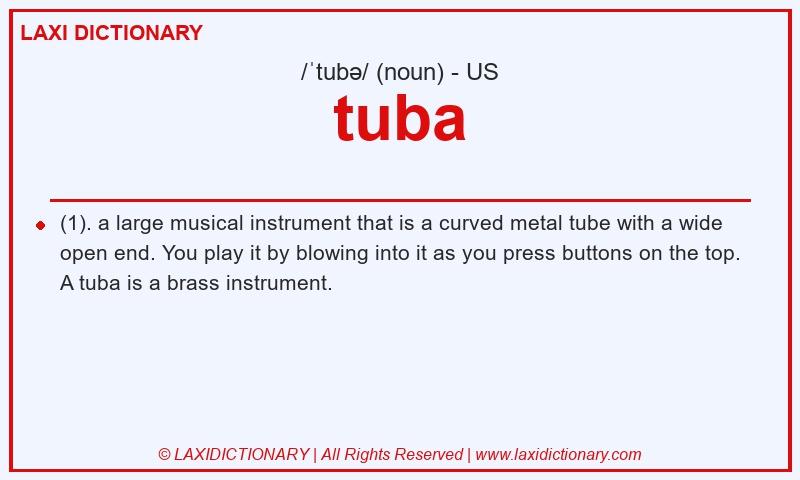 LAXI DICTIONARY

/ˈtubə/ (noun) - US

tuba

(1). a large musical instrument that is a curved metal tube with a wide open end. You play it by blowing into it as you press buttons on the top. A tuba is a brass instrument.

© LAXIDICTIONARY | All Rights Reserved | www.laxidictionary.com